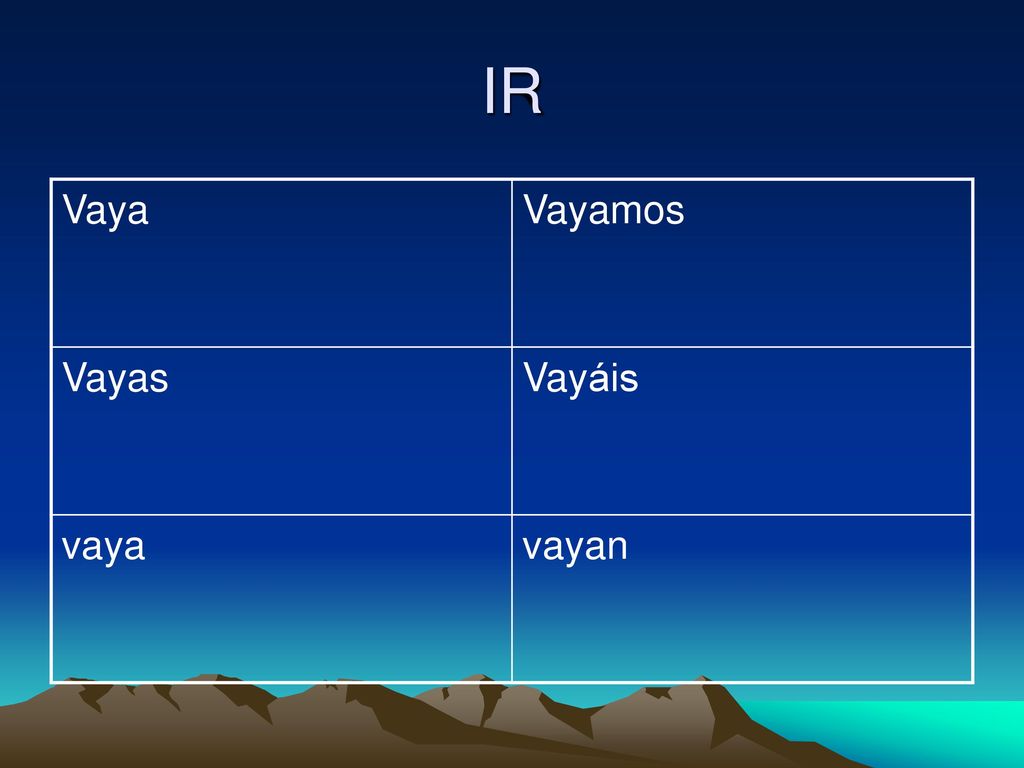 IR

| Vaya | Vayamos |
|---|---|
| Vayas | Vayáis |
| vaya | vayan |